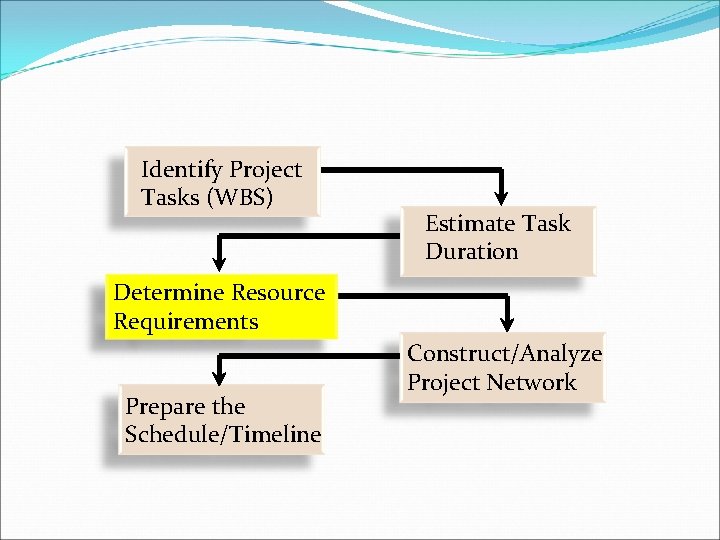 Identify Project Tasks (WBS)

Estimate Task Duration

Determine Resource Requirements

Construct/Analyze Project Network

Prepare the Schedule/Timeline